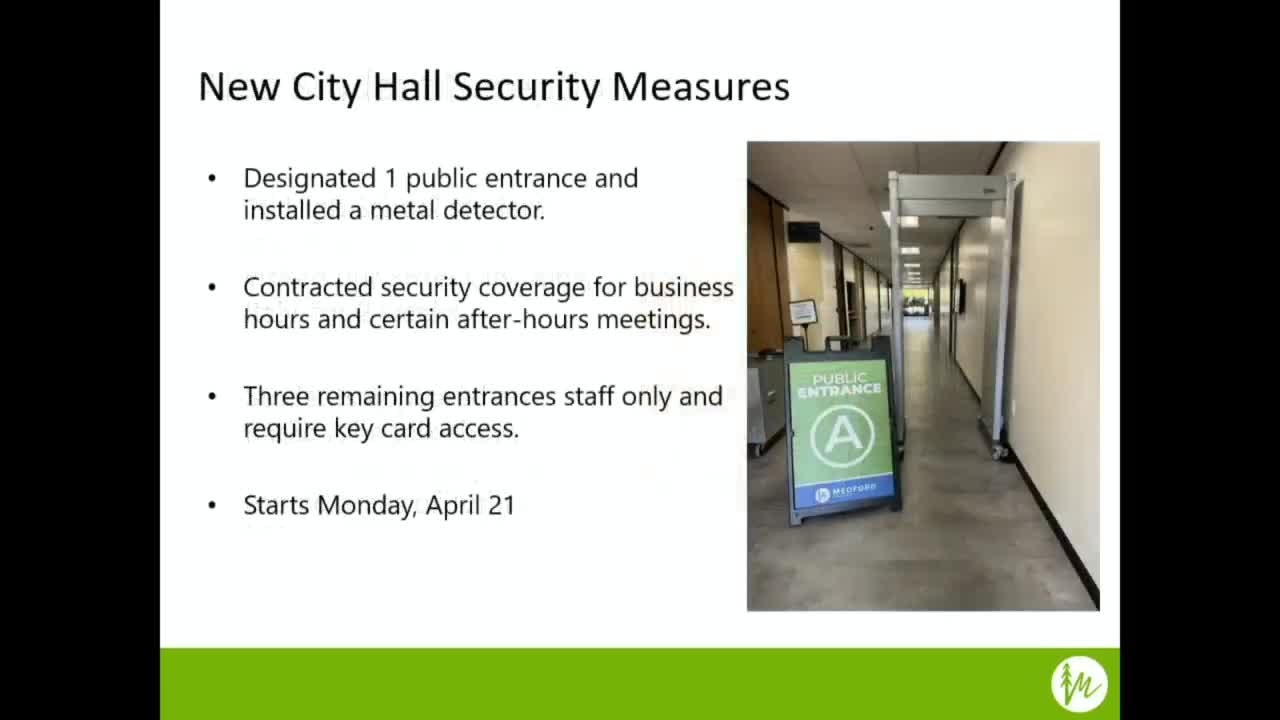 New City Hall Security Measures

• Designated 1 public entrance and installed a metal detector.

• Contracted security coverage for business hours and certain after-hours meetings.

• Three remaining entrances staff only and require key card access.

• Starts Monday, April 21

PUBLIC ENTRANCE
A
MEDFORD